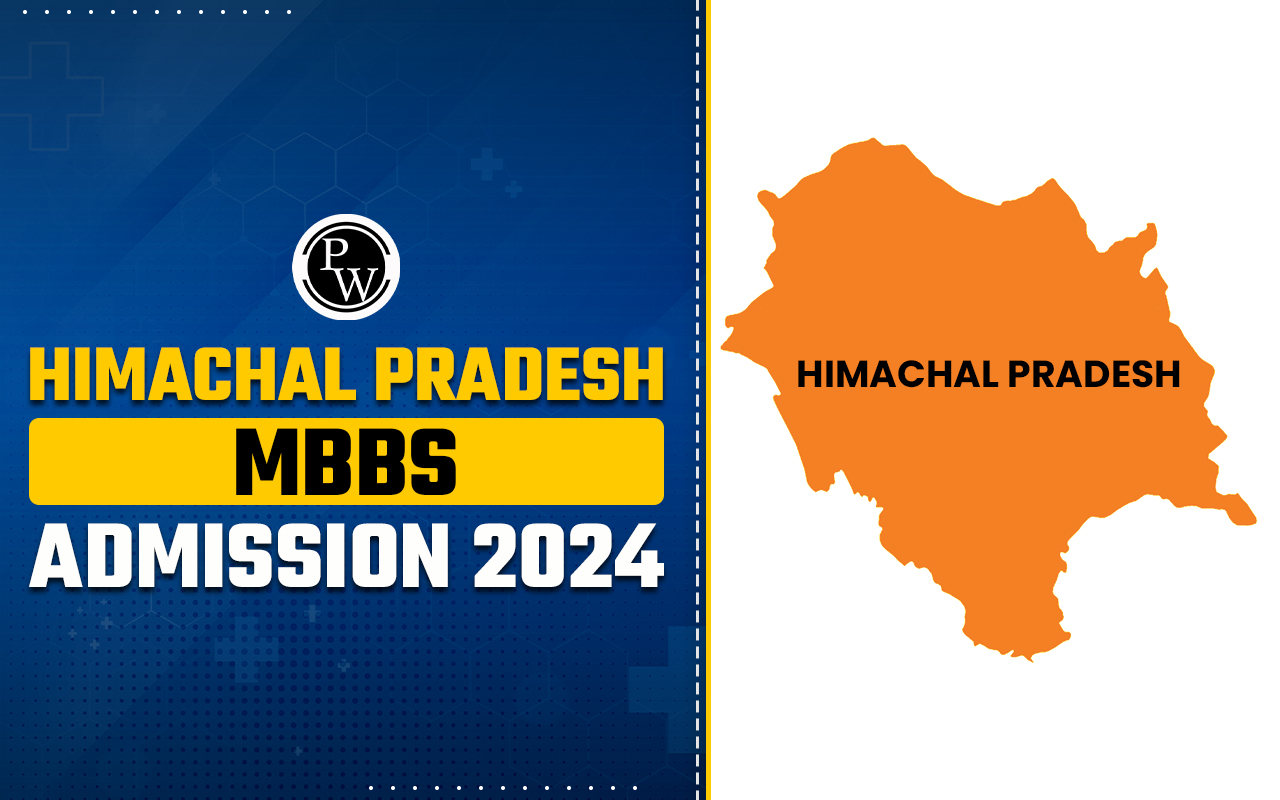 PW

HIMACHAL PRADESH
MBBS
ADMISSION 2024

HIMACHAL PRADESH